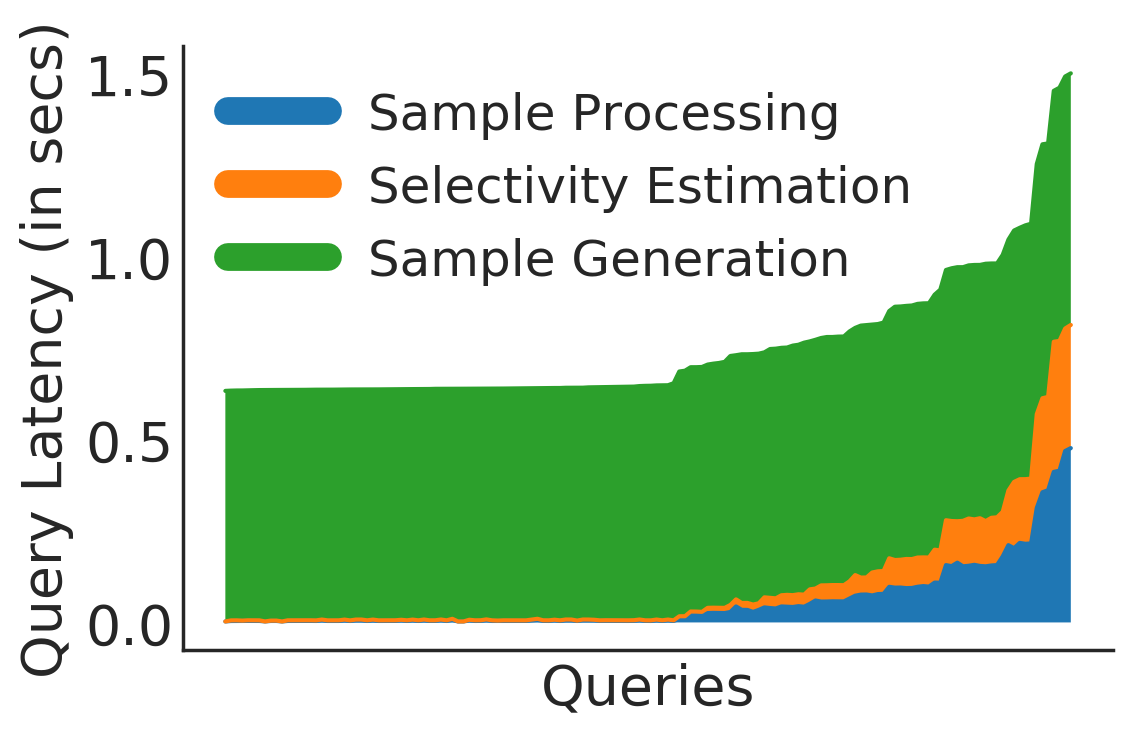 Query Latency (in secs)
1.5
1.0
0.5
0.0
Sample Processing
Selectivity Estimation
Sample Generation
Queries